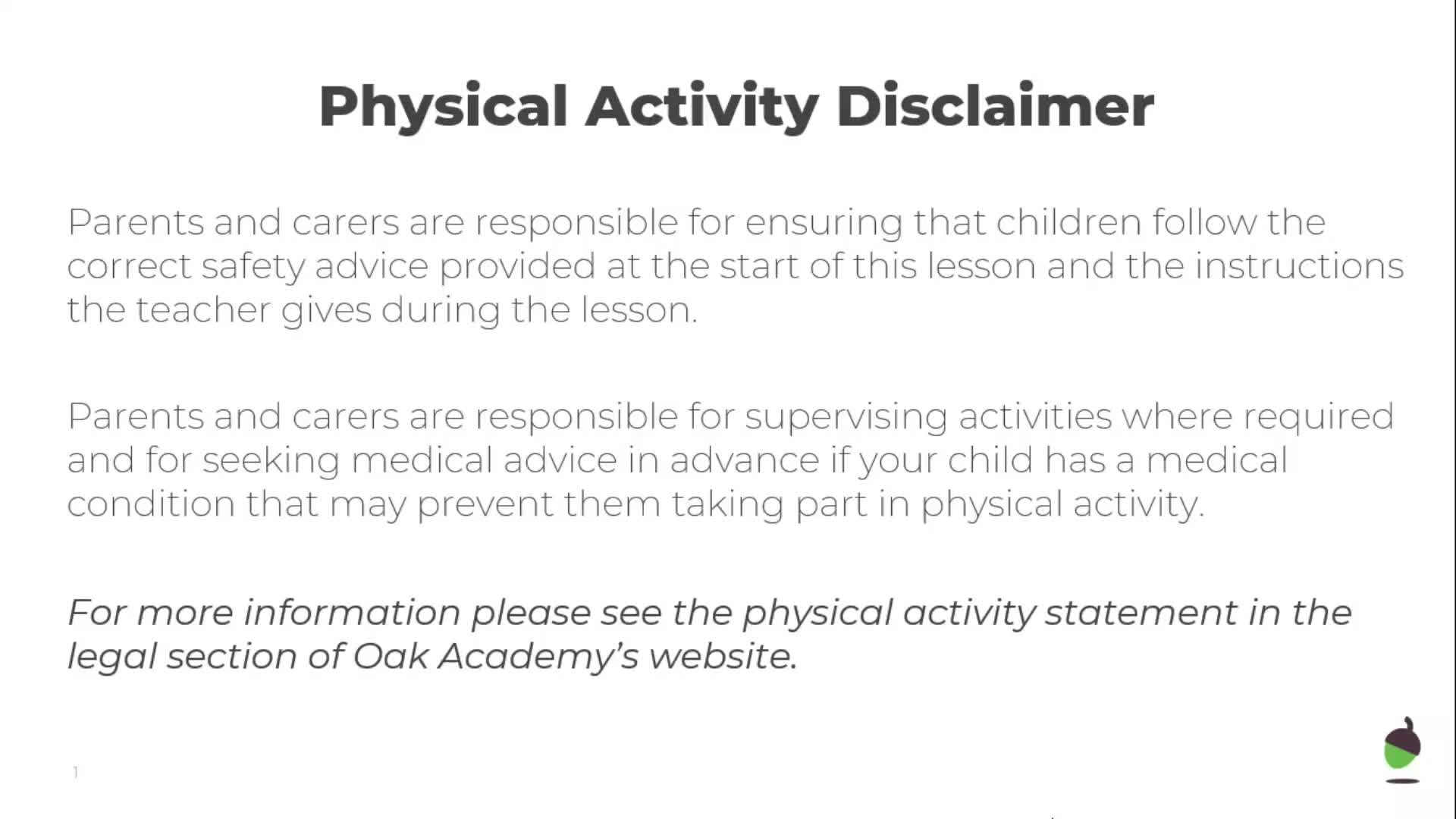 Physical Activity Disclaimer

Parents and carers are responsible for ensuring that children follow the correct safety advice provided at the start of this lesson and the instructions the teacher gives during the lesson.

Parents and carers are responsible for supervising activities where required and for seeking medical advice in advance if your child has a medical condition that may prevent them taking part in physical activity.

For more information please see the physical activity statement in the legal section of Oak Academy's website.

1